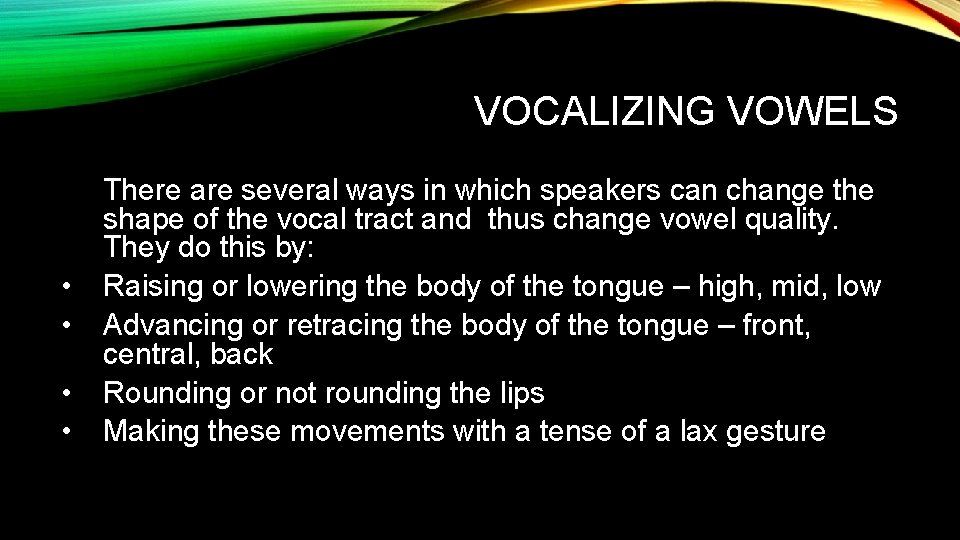 VOCALIZING VOWELS

There are several ways in which speakers can change the shape of the vocal tract and thus change vowel quality. They do this by:

• Raising or lowering the body of the tongue – high, mid, low
• Advancing or retracing the body of the tongue – front, central, back
• Rounding or not rounding the lips
• Making these movements with a tense of a lax gesture